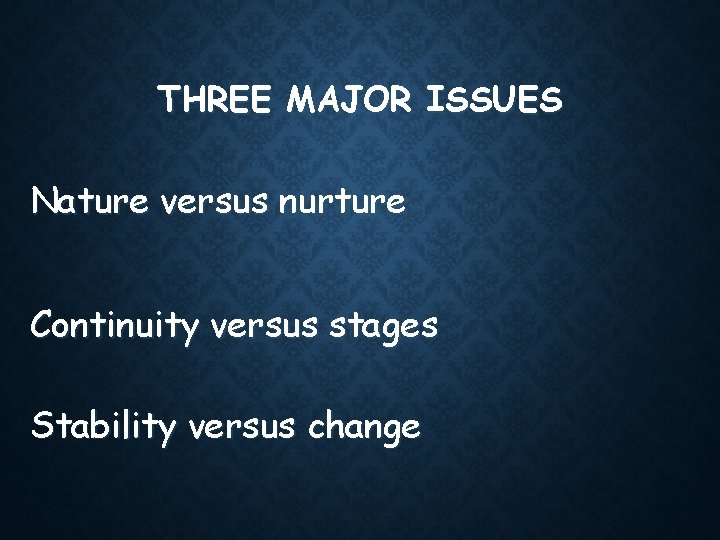 THREE MAJOR ISSUES

Nature versus nurture

Continuity versus stages

Stability versus change